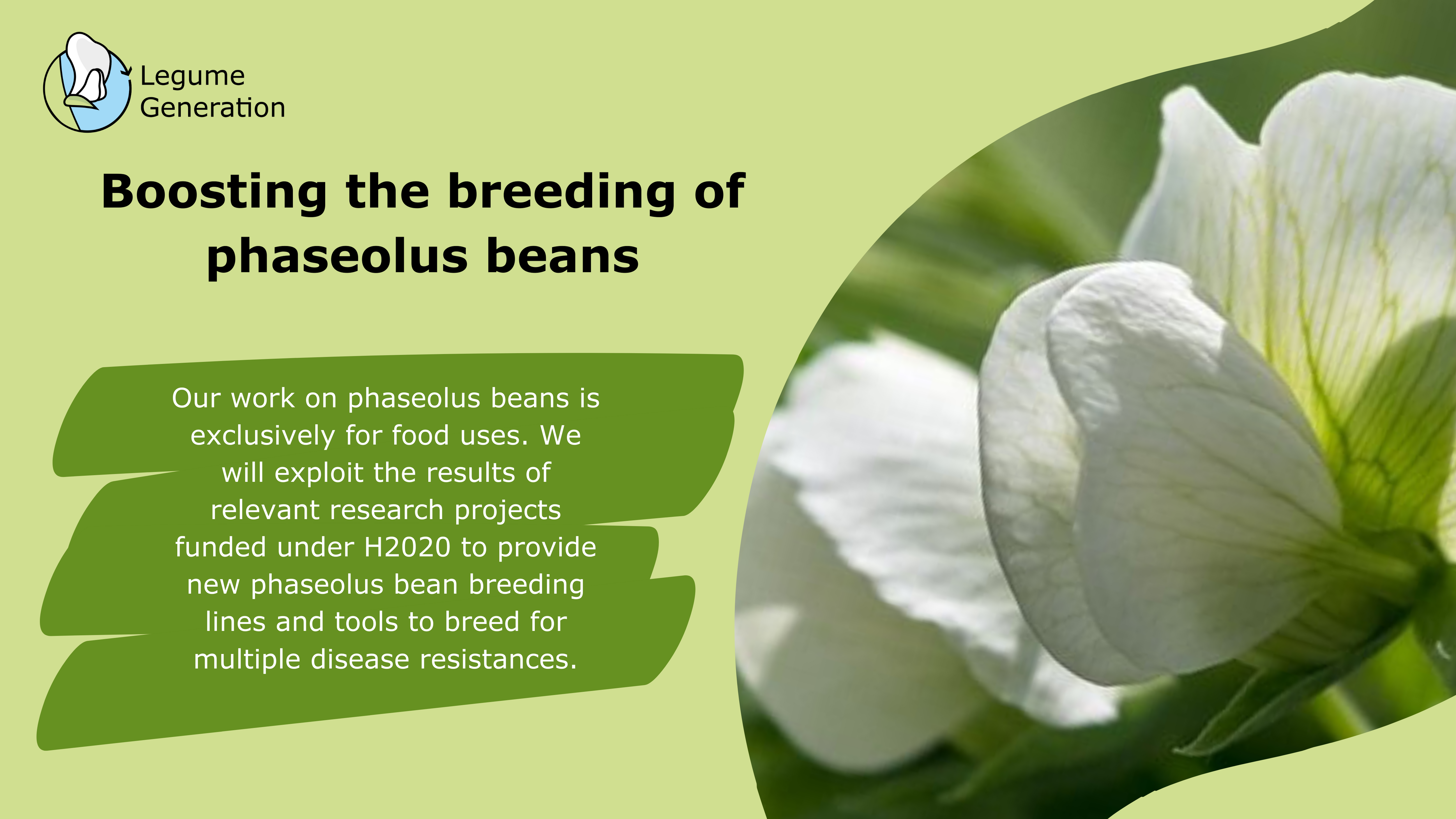 Legume Generation

Boosting the breeding of phaseolus beans

Our work on phaseolus beans is exclusively for food uses. We will exploit the results of relevant research projects funded under H2020 to provide new phaseolus bean breeding lines and tools to breed for multiple disease resistances.